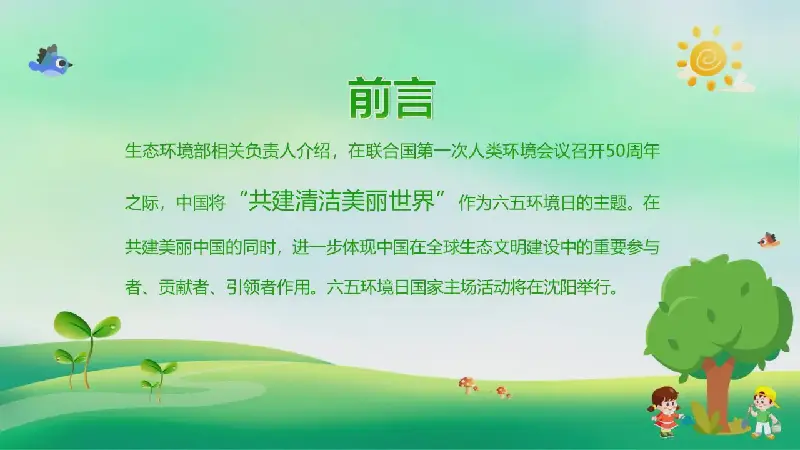 前言

生态环境部相关负责人介绍，在联合国第一次人类环境会议召开50周年之际，中国将“共建清洁美丽世界”作为六五环境日的主题。在共建美丽中国的同时，进一步体现中国在全球生态文明建设中的重要参与者、贡献者、引领者作用。六五环境日国家主场活动将在沈阳举行。